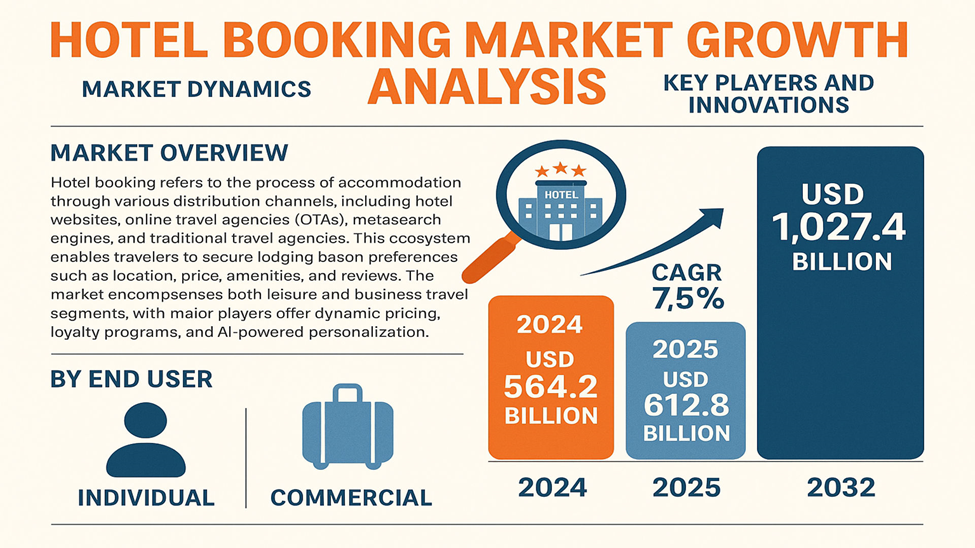 HOTEL BOOKING MARKET GROWTH ANALYSIS

MARKET DYNAMICS

KEY PLAYERS AND INNOVATIONS

MARKET OVERVIEW

Hotel booking refers to the process of accommodation through various distribution channels, including hotel websites, online travel agencies (OTAs), metasearch engines, and traditional travel agencies. This ccosystem enables travelers to secure lodging bason preferences such as location, price, amenities, and reviews. The market encompsenses both leisure and business travel segments, with maior players offer dynamic pricing, loyalty programs, and AI-powered personalization.

BY END USER

INDIVIDUAL

COMMERCIAL

HOTEL

CAGR 7,5%

2024 USD 564.2 BILLION

2025 USD 612.8 BILLION

USD 1,027.4 BILLION

2024

2025

2032